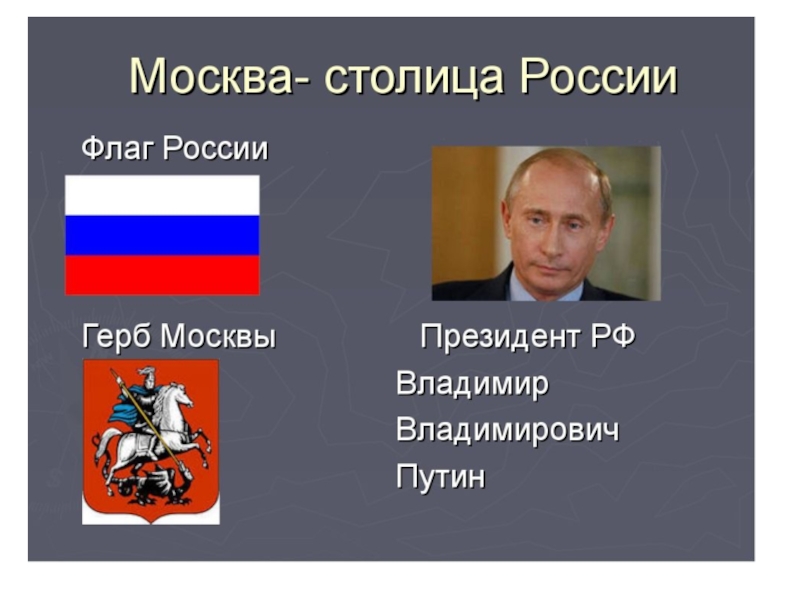 Москва- столица России

Флаг России

Герб Москвы

Президент РФ

Владимир Владимирович Путин